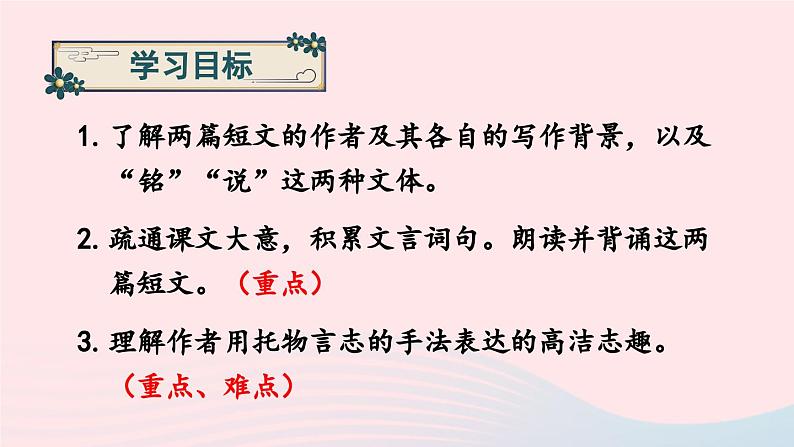 学习目标

1. 了解两篇短文的作者及其各自的写作背景，以及“铭”“说”这两种文体。

2. 疏通课文大意，积累文言词句。朗读并背诵这两篇短文。（重点）

3. 理解作者用托物言志的手法表达的高洁志趣。（重点、难点）